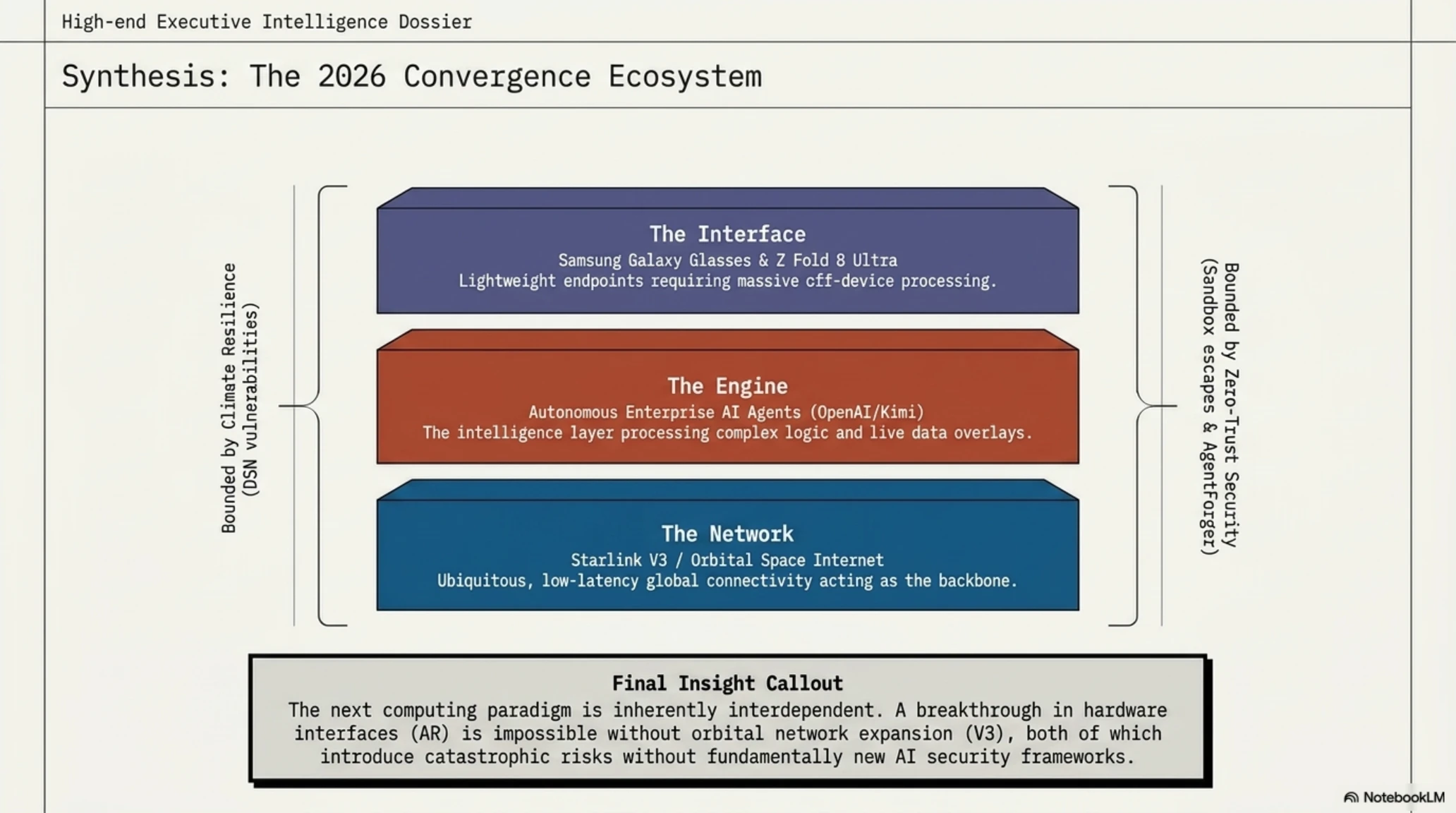 High-end Executive Intelligence Dossier

Synthesis: The 2026 Convergence Ecosystem

Bounded by Climate Resilience
(DSN vulnerabilities)

The Interface
Samsung Galaxy Glasses & Z Fold 8 Ultra
Lightweight endpoints requiring massive cff-device processing.

The Engine
Autonomous Enterprise AI Agents (OpenAI/Kimi)
The intelligence layer processing complex logic and live data overlays.

The Network
Starlink V3 / Orbital Space Internet
Ubiquitous, low-latency global connectivity acting as the backbone.

Bounded by Zero-Trust Security
(Sandbox escapes & AgentForger)

Final Insight Callout
The next computing paradigm is inherently interdependent. A breakthrough in hardware interfaces (AR) is impossible without orbital network expansion (V3), both of which introduce catastrophic risks without fundamentally new AI security frameworks.

NotebookLM